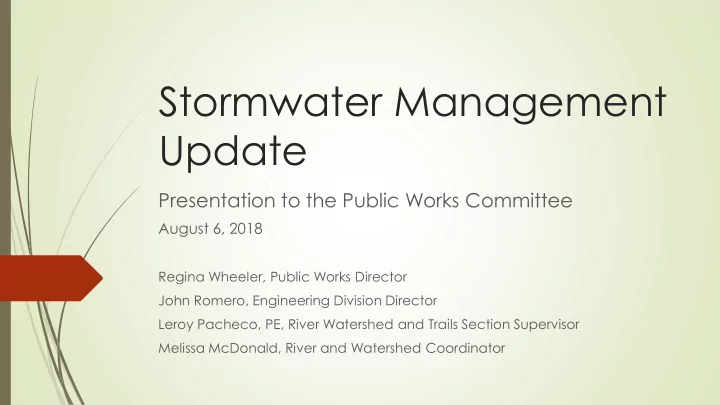 Stormwater Management Update

Presentation to the Public Works Committee

August 6, 2018

Regina Wheeler, Public Works Director

John Romero, Engineering Division Director

Leroy Pacheco, PE, River Watershed and Trails Section Supervisor

Melissa McDonald, River and Watershed Coordinator